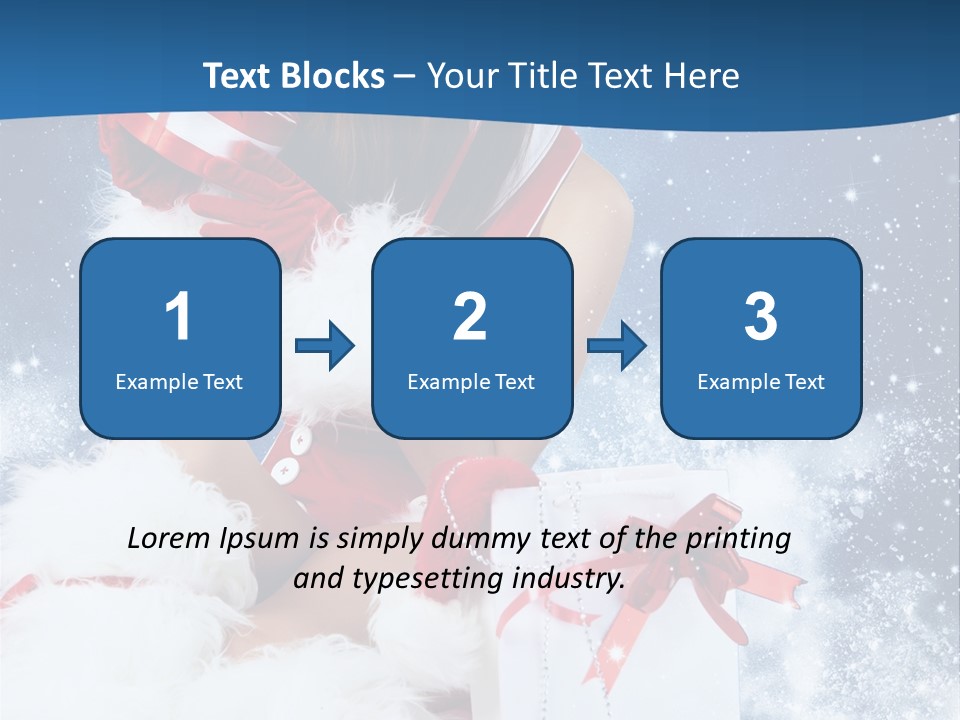 Text Blocks – Your Title Text Here

1
Example Text

2
Example Text

3
Example Text

Lorem Ipsum is simply dummy text of the printing and typesetting industry.